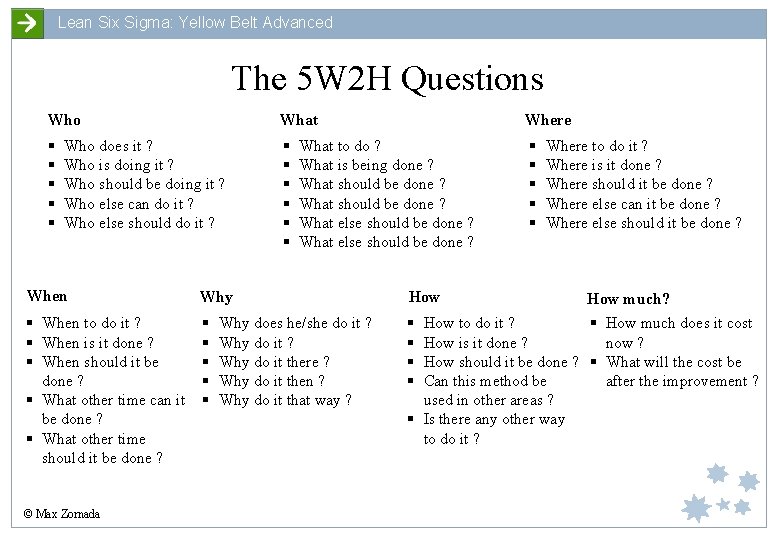 Lean Six Sigma: Yellow Belt Advanced

The 5W2H Questions

Who
- Who does it ?
- Who is doing it ?
- Who should be doing it ?
- Who else can do it ?
- Who else should do it ?

What
- What to do ?
- What is being done ?
- What should be done ?
- What should be done ?
- What else should be done ?
- What else should be done ?

Where
- Where to do it ?
- Where is it done ?
- Where should it be done ?
- Where else can it be done ?
- Where else should it be done ?

When
- When to do it ?
- When is it done ?
- When should it be done ?
- What other time can it be done ?
- What other time should it be done ?

Why
- Why does he/she do it ?
- Why do it ?
- Why do it there ?
- Why do it then ?
- Why do it that way ?

How
- How to do it ?
- How is it done ?
- How should it be done ?
- Can this method be used in other areas ?
- Is there any other way to do it ?

How much?
- How much does it cost now ?
- What will the cost be after the improvement ?

© Max Zornada